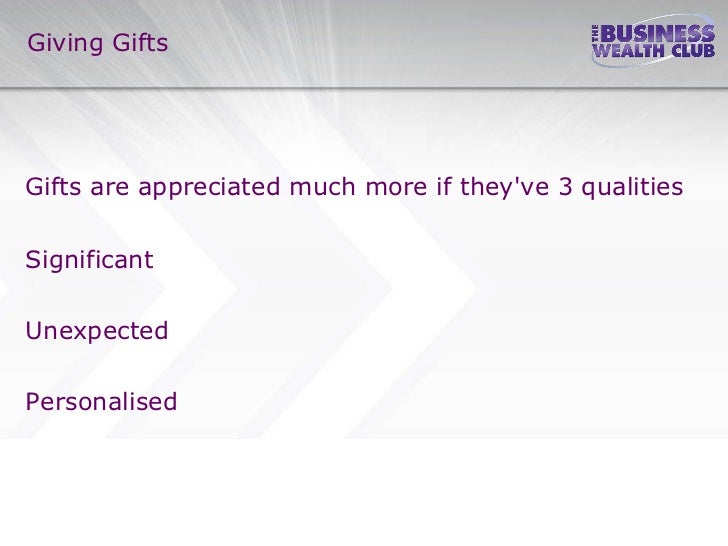 Giving Gifts

THE BUSINESS WEALTH CLUB

Gifts are appreciated much more if they've 3 qualities

Significant

Unexpected

Personalised